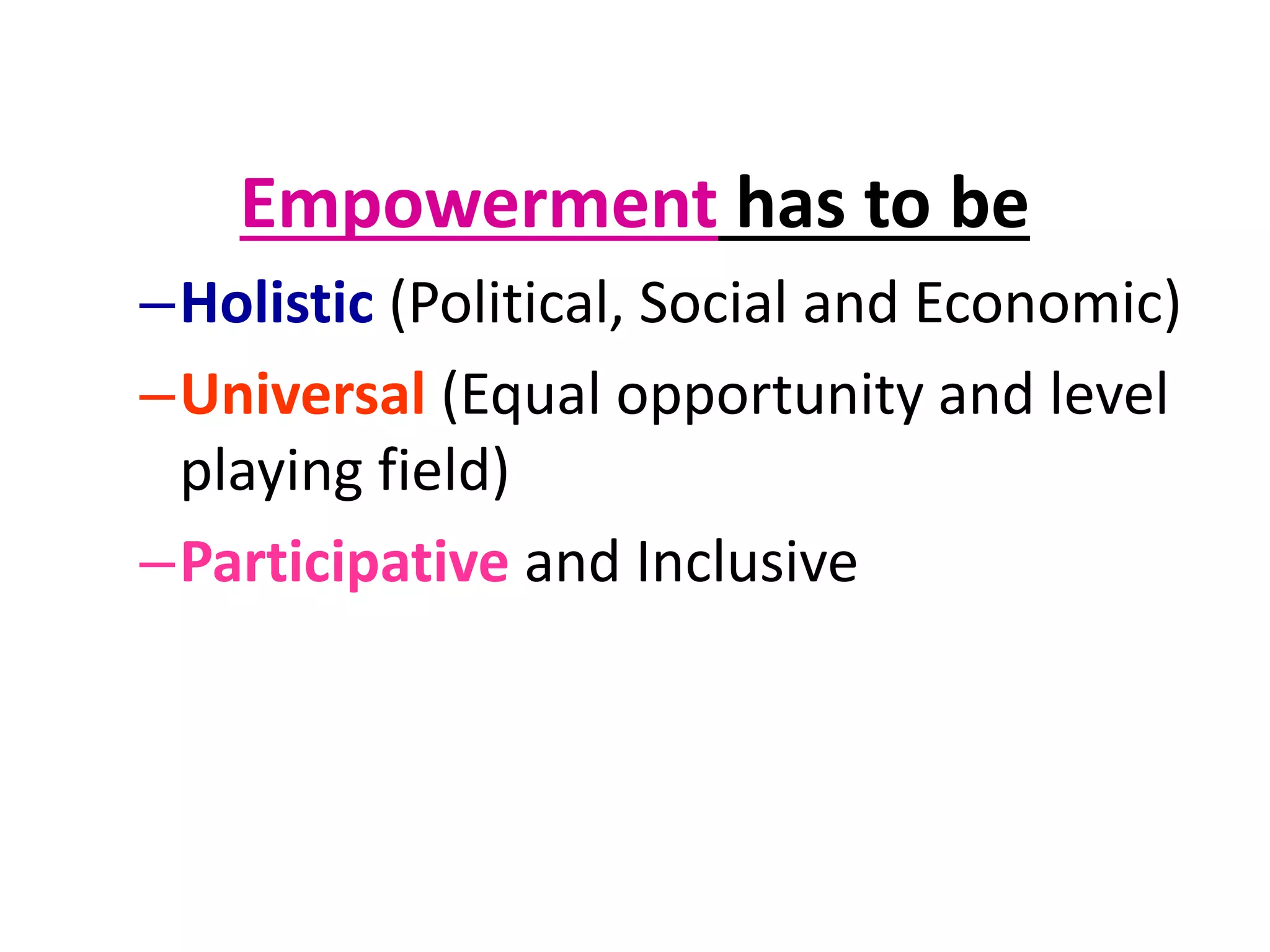 Empowerment has to be

–Holistic (Political, Social and Economic)

–Universal (Equal opportunity and level playing field)

–Participative and Inclusive